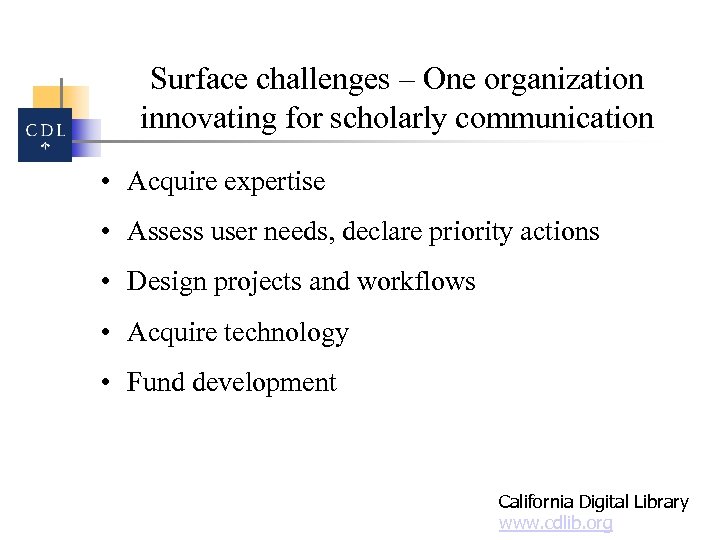 CDL

Surface challenges – One organization innovating for scholarly communication

• Acquire expertise
• Assess user needs, declare priority actions
• Design projects and workflows
• Acquire technology
• Fund development

California Digital Library
www.cdlib.org